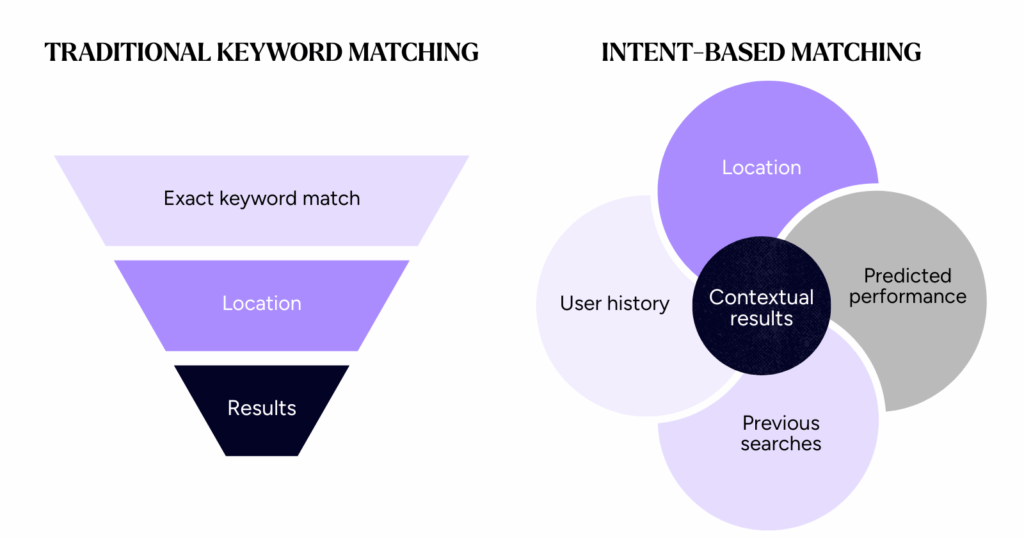 TRADITIONAL KEYWORD MATCHING

Exact keyword match

Location

Results

INTENT-BASED MATCHING

Location

User history

Contextual results

Predicted performance

Previous searches